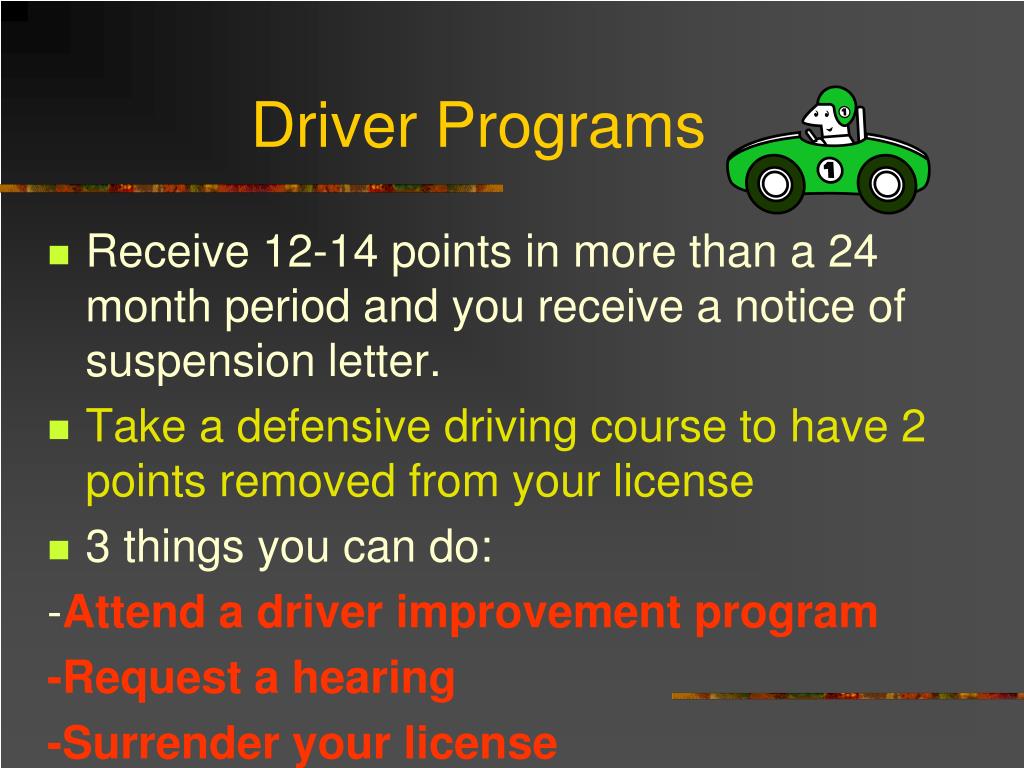 Driver Programs

1

1

- Receive 12-14 points in more than a 24 month period and you receive a notice of suspension letter.
- Take a defensive driving course to have 2 points removed from your license
- 3 things you can do:

-Attend a driver improvement program

-Request a hearing

-Surrender your license